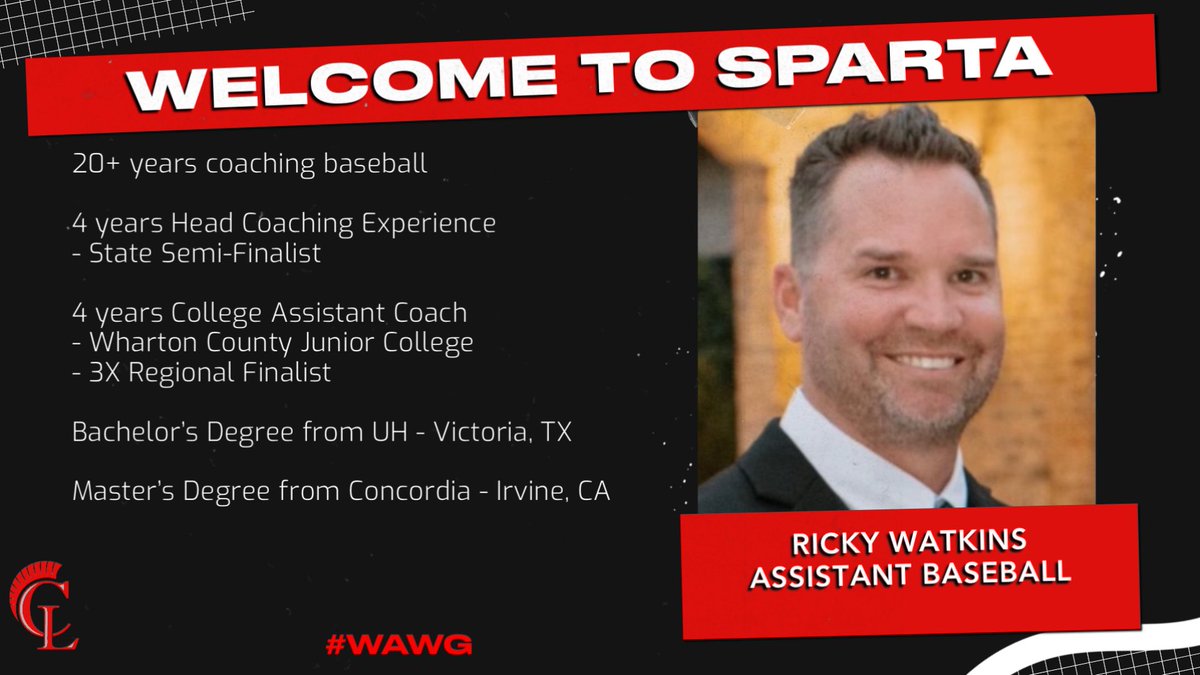 WELCOME TO SPARTA

20+ years coaching baseball

4 years Head Coaching Experience
- State Semi-Finalist

4 years College Assistant Coach
- Wharton County Junior College
- 3X Regional Finalist

Bachelor's Degree from UH - Victoria, TX

Master's Degree from Concordia - Irvine, CA

RICKY WATKINS
ASSISTANT BASEBALL

CL

#WAWG